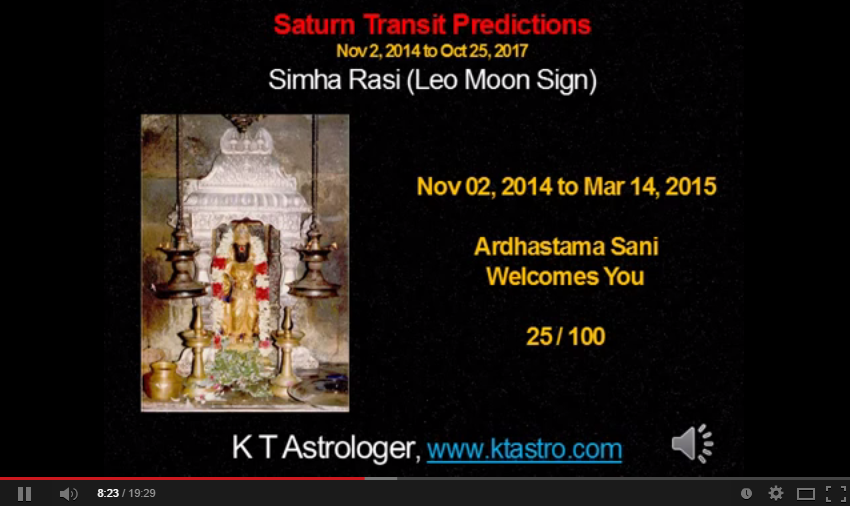 Saturn Transit Predictions
Nov 2, 2014 to Oct 25, 2017
Simha Rasi (Leo Moon Sign)

Nov 02, 2014 to Mar 14, 2015

Ardhastama Sani
Welcomes You

25 / 100

K T Astrologer, www.ktastro.com

8:23 / 19:29